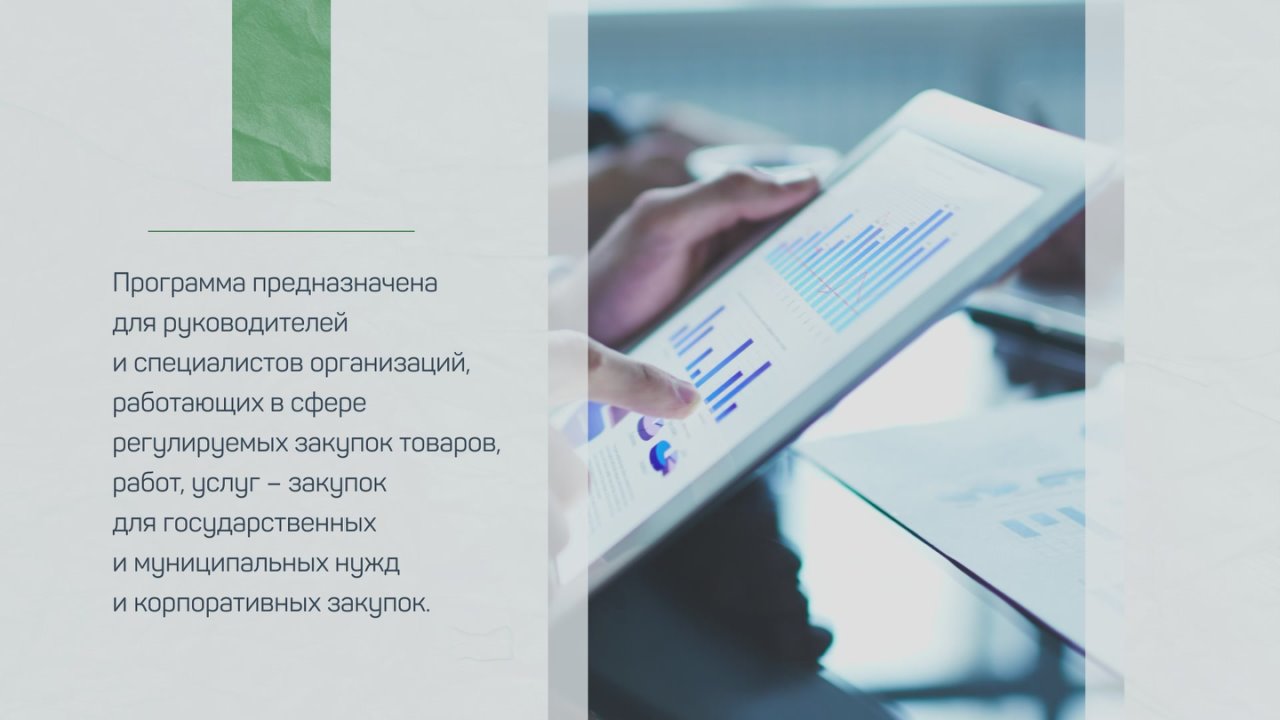 Программа предназначена для руководителей и специалистов организаций, работающих в сфере регулируемых закупок товаров, работ, услуг – закупок для государственных и муниципальных нужд и корпоративных закупок.